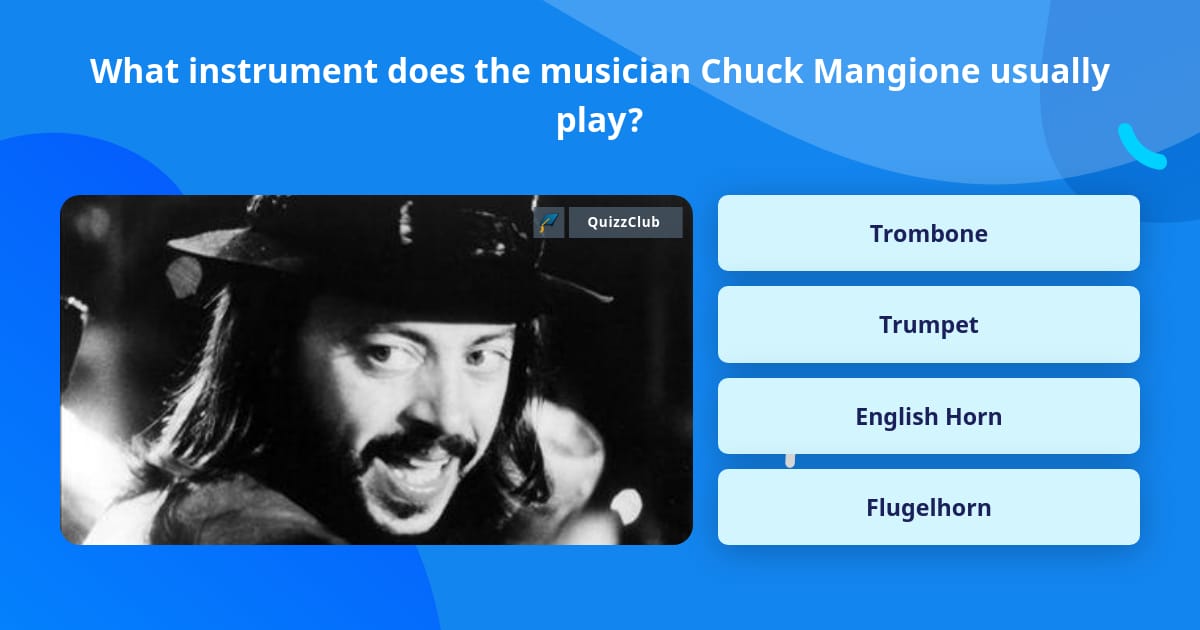 What instrument does the musician Chuck Mangione usually play?

QuizzClub

Trombone

Trumpet

English Horn

Flugelhorn